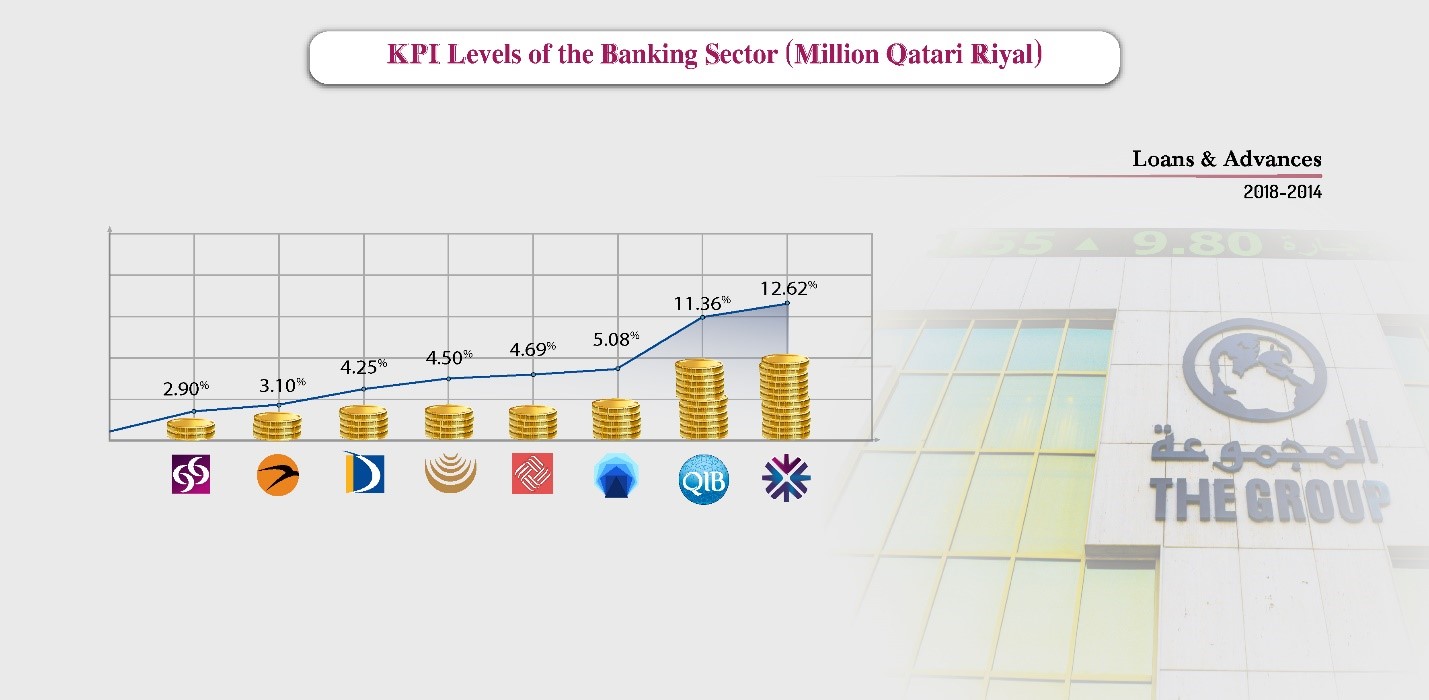 KPI Levels of the Banking Sector (Million Qatari Riyal)

Loans & Advances

2018-2014

2.90%
3.10%
4.25%
4.50%
4.69%
5.08%
11.36%
12.62%

QIB

55 ▲ 9.80

المجموعة
THE GROUP